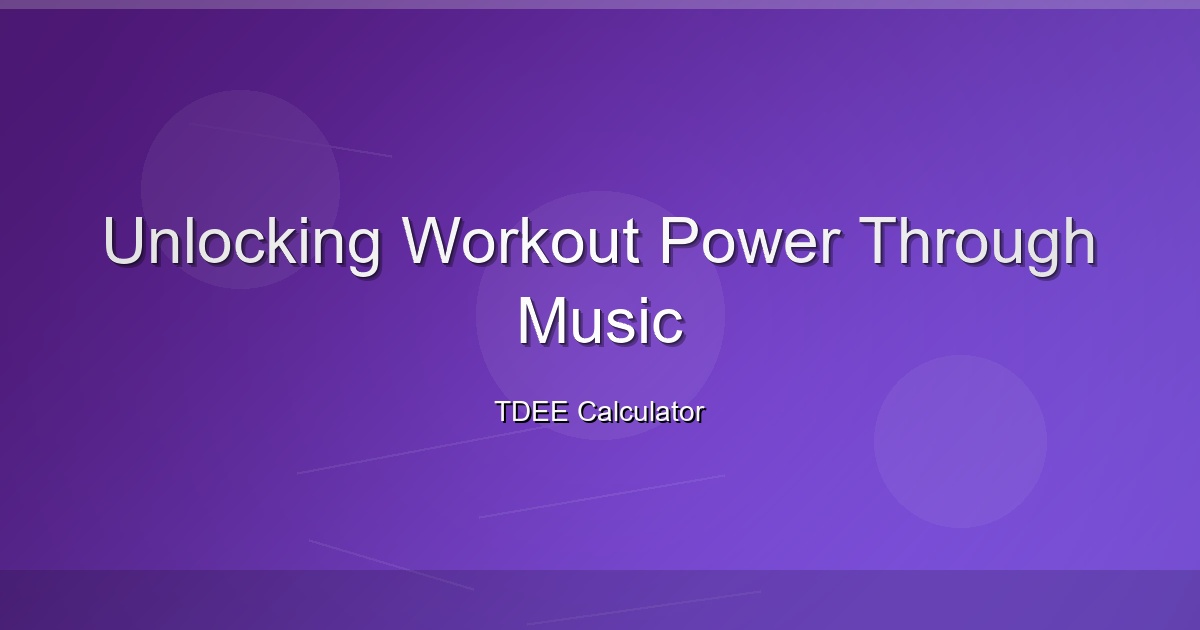 Unlocking Workout Power Through Music

TDEE Calculator